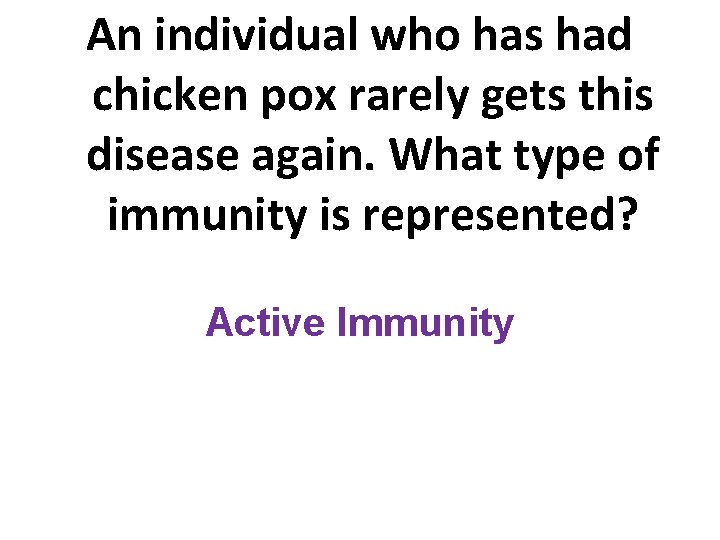 An individual who has had chicken pox rarely gets this disease again. What type of immunity is represented?

Active Immunity